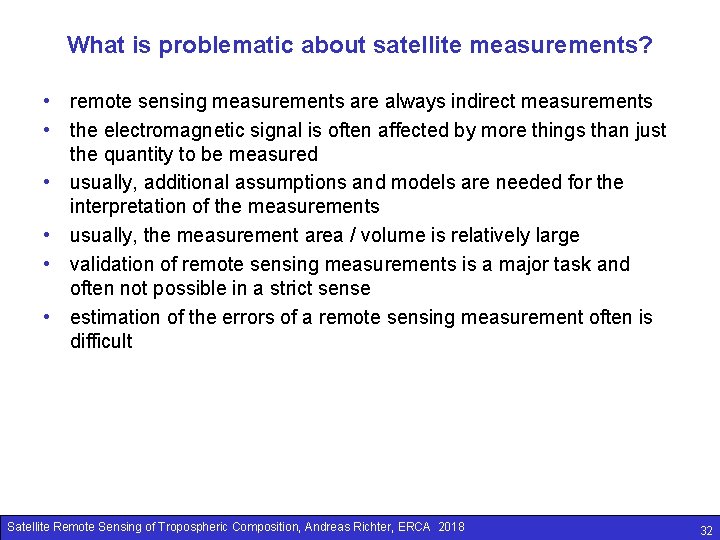 What is problematic about satellite measurements?

• remote sensing measurements are always indirect measurements
• the electromagnetic signal is often affected by more things than just the quantity to be measured
• usually, additional assumptions and models are needed for the interpretation of the measurements
• usually, the measurement area / volume is relatively large
• validation of remote sensing measurements is a major task and often not possible in a strict sense
• estimation of the errors of a remote sensing measurement often is difficult

Satellite Remote Sensing of Tropospheric Composition, Andreas Richter, ERCA 2018

32